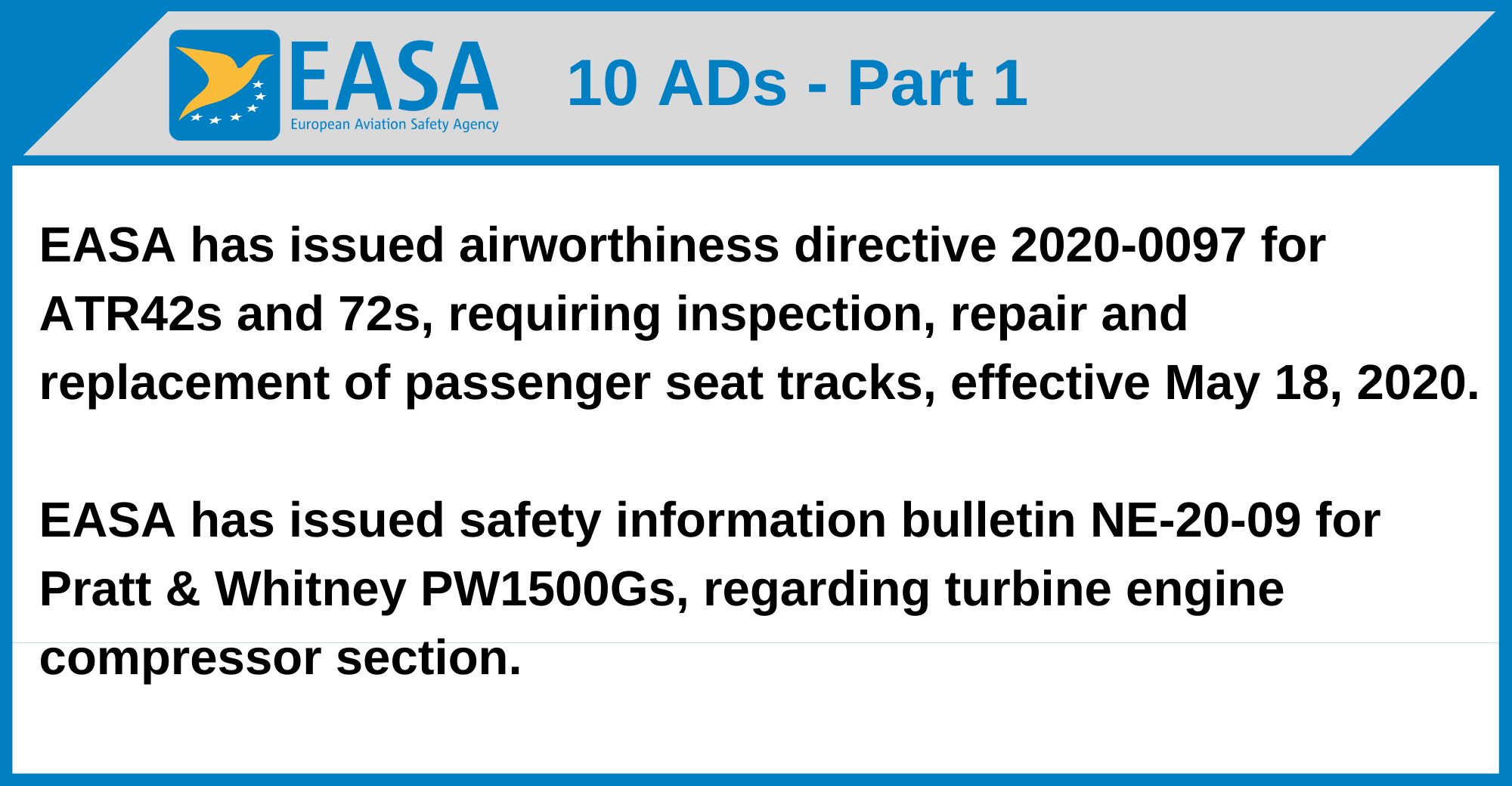 EASA
European Aviation Safety Agency

10 ADs - Part 1

EASA has issued airworthiness directive 2020-0097 for ATR42s and 72s, requiring inspection, repair and replacement of passenger seat tracks, effective May 18, 2020.

EASA has issued safety information bulletin NE-20-09 for Pratt & Whitney PW1500Gs, regarding turbine engine compressor section.